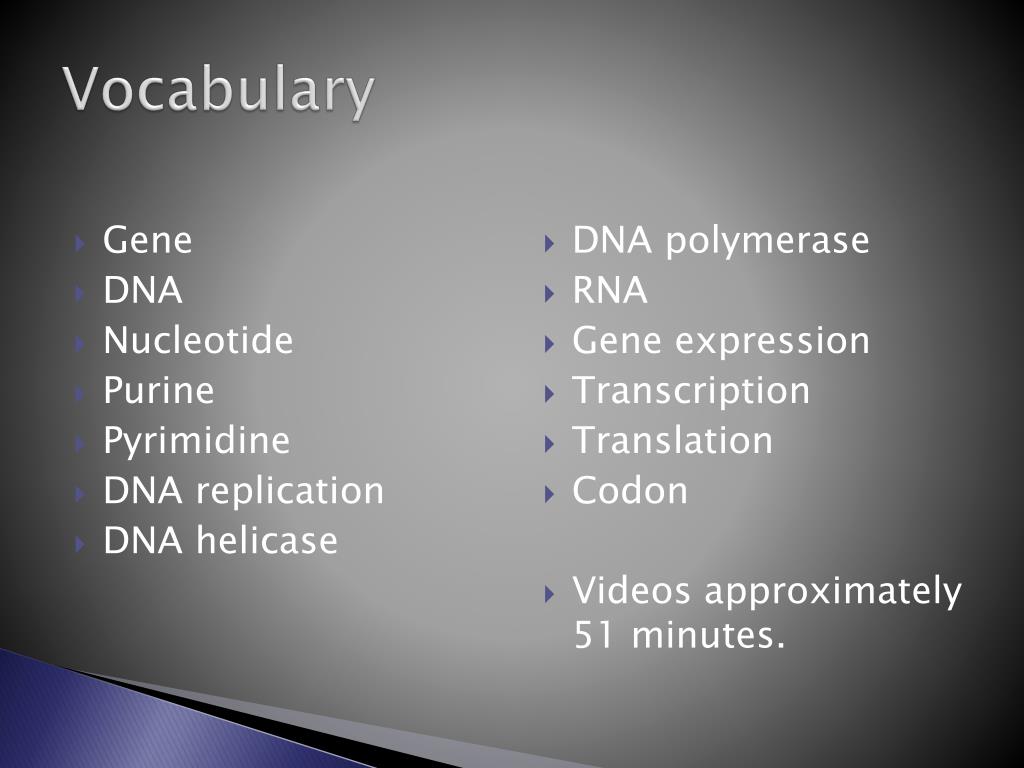 Vocabulary

Gene
DNA
Nucleotide
Purine
Pyrimidine
DNA replication
DNA helicase

DNA polymerase
RNA
Gene expression
Transcription
Translation
Codon

Videos approximately 51 minutes.